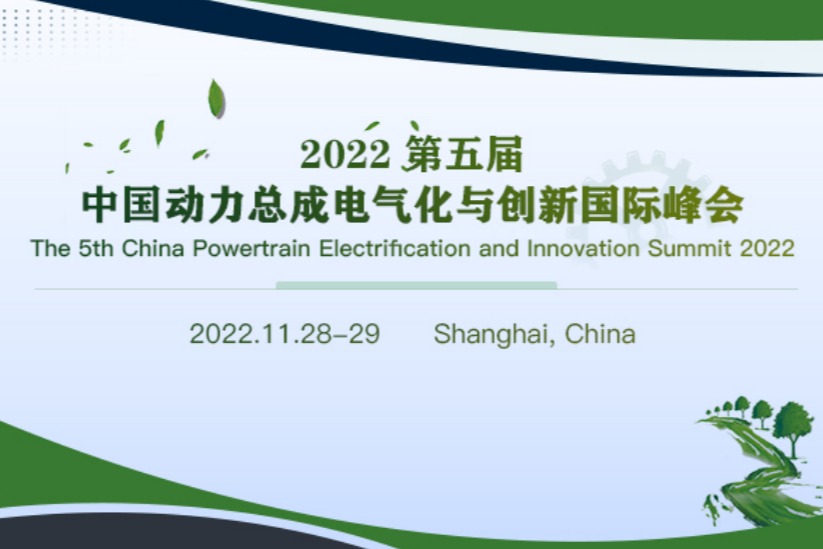 2022 第五届
中国动力总成电气化与创新国际峰会
The 5th China Powertrain Electrification and Innovation Summit 2022

2022.11.28-29 Shanghai, China